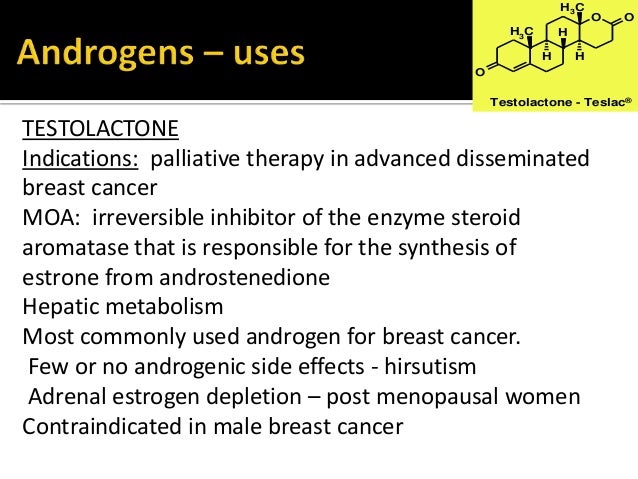 Androgens – uses

$H_3C$ $H_3C$ H H H O O O

Testolactone - Teslac®

TESTOLACTONE
Indications: palliative therapy in advanced disseminated breast cancer
MOA: irreversible inhibitor of the enzyme steroid aromatase that is responsible for the synthesis of estrone from androstenedione
Hepatic metabolism
Most commonly used androgen for breast cancer.
Few or no androgenic side effects - hirsutism
Adrenal estrogen depletion – post menopausal women
Contraindicated in male breast cancer